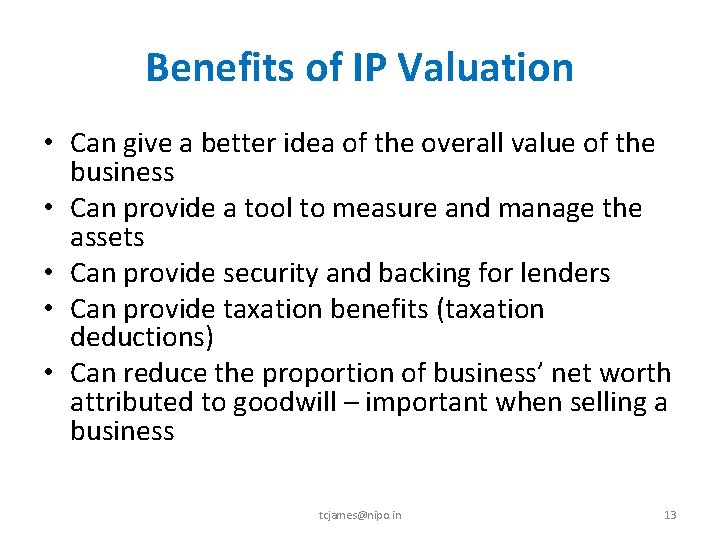 Benefits of IP Valuation

• Can give a better idea of the overall value of the business
• Can provide a tool to measure and manage the assets
• Can provide security and backing for lenders
• Can provide taxation benefits (taxation deductions)
• Can reduce the proportion of business' net worth attributed to goodwill – important when selling a business

tcjames@nipo.in

13